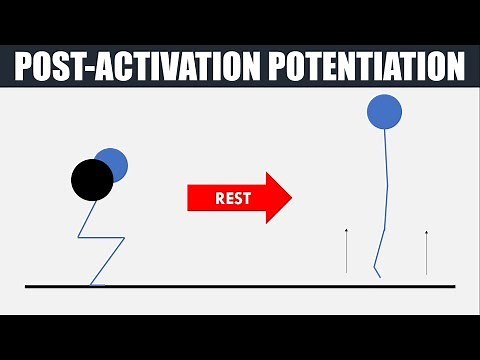 POST-ACTIVATION POTENTIATION

REST